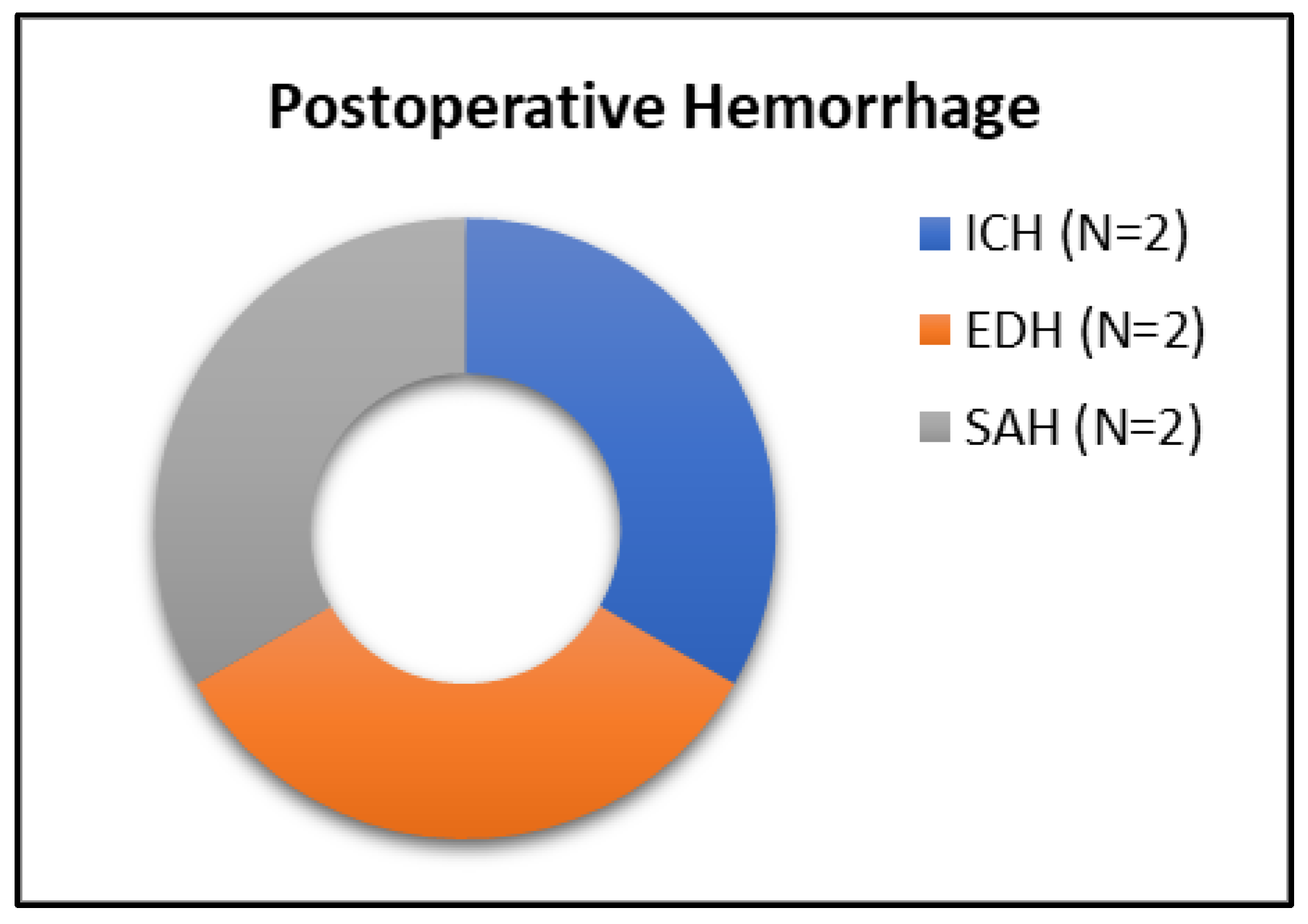 Postoperative Hemorrhage

ICH (N=2)
EDH (N=2)
SAH (N=2)